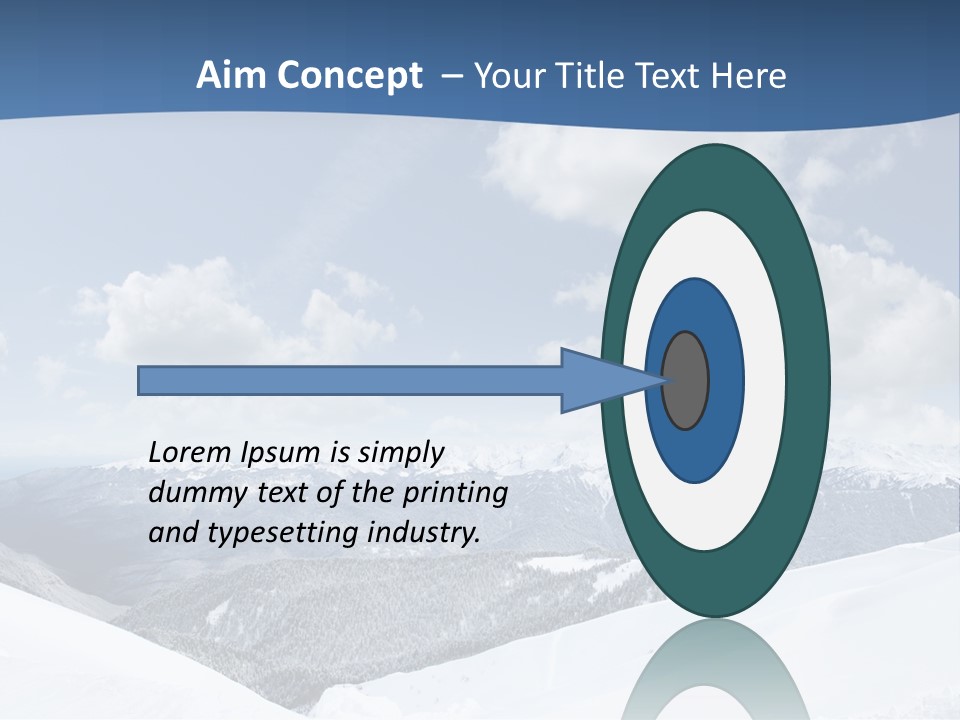 Aim Concept – Your Title Text Here

Lorem Ipsum is simply dummy text of the printing and typesetting industry.